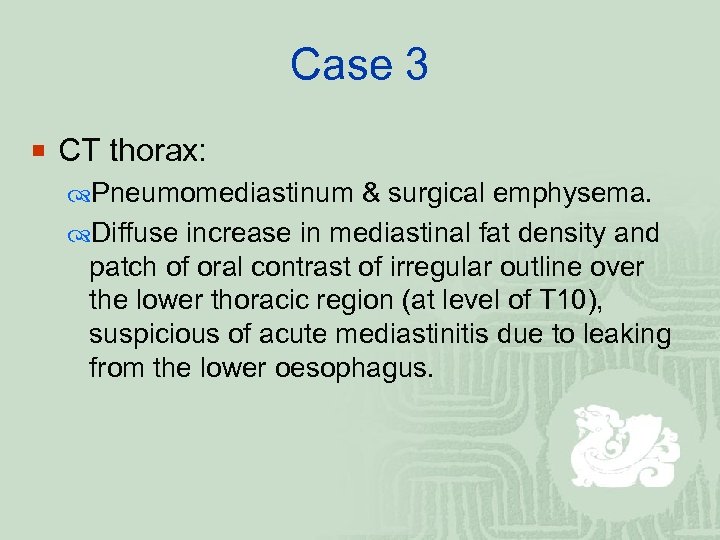 Case 3

CT thorax:

Pneumomediastinum & surgical emphysema.

Diffuse increase in mediastinal fat density and patch of oral contrast of irregular outline over the lower thoracic region (at level of T10), suspicious of acute mediastinitis due to leaking from the lower oesophagus.